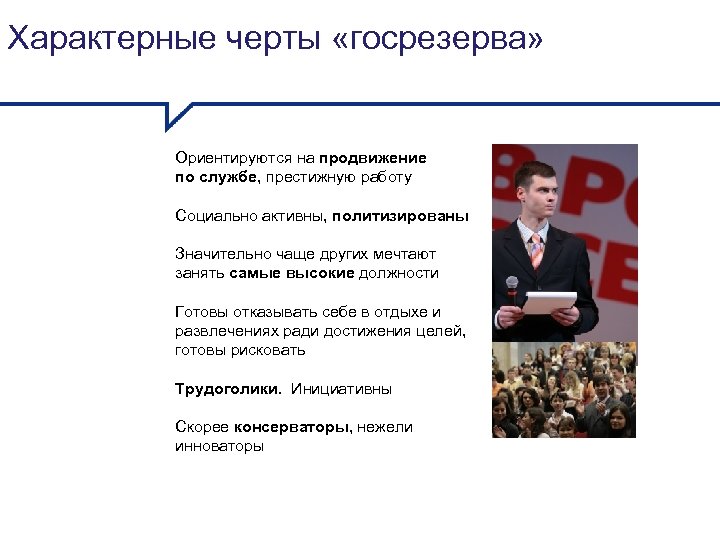 Характерные черты «госрезерва»

Ориентируются на продвижение по службе, престижную работу

Социально активны, политизированы

Значительно чаще других мечтают занять самые высокие должности

Готовы отказывать себе в отдыхе и развлечениях ради достижения целей, готовы рисковать

Трудоголики. Инициативны

Скорее консерваторы, нежели инноваторы